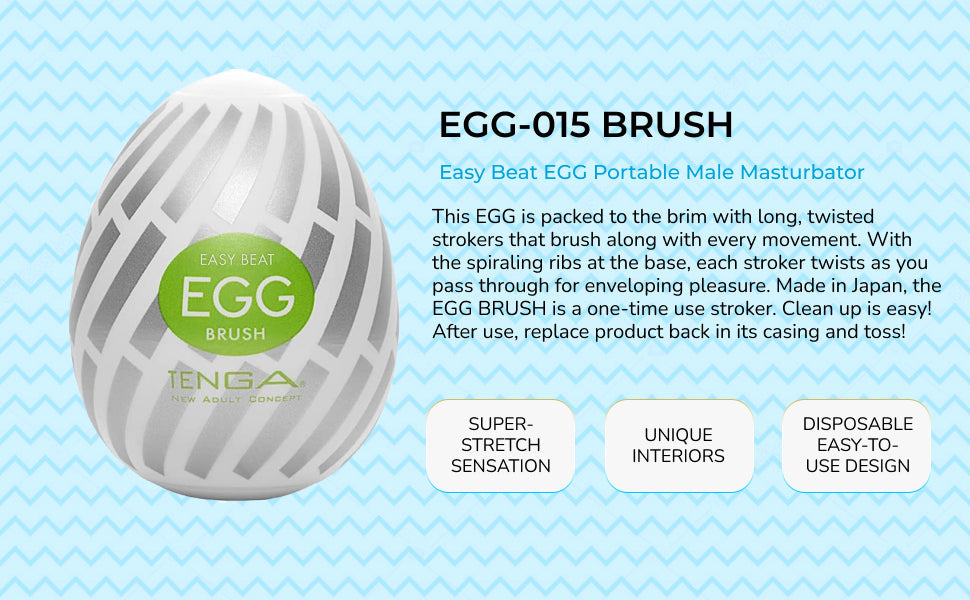 EASY BEAT
EGG
BRUSH
TENGA
NEW ADULT CONCEPT

EGG-015 BRUSH

Easy Beat EGG Portable Male Masturbator

This EGG is packed to the brim with long, twisted strokers that brush along with every movement. With the spiraling ribs at the base, each stroker twists as you pass through for enveloping pleasure. Made in Japan, the EGG BRUSH is a one-time use stroker. Clean up is easy! After use, replace product back in its casing and toss!

SUPER-STRETCH SENSATION

UNIQUE INTERIORS

DISPOSABLE EASY-TO-USE DESIGN